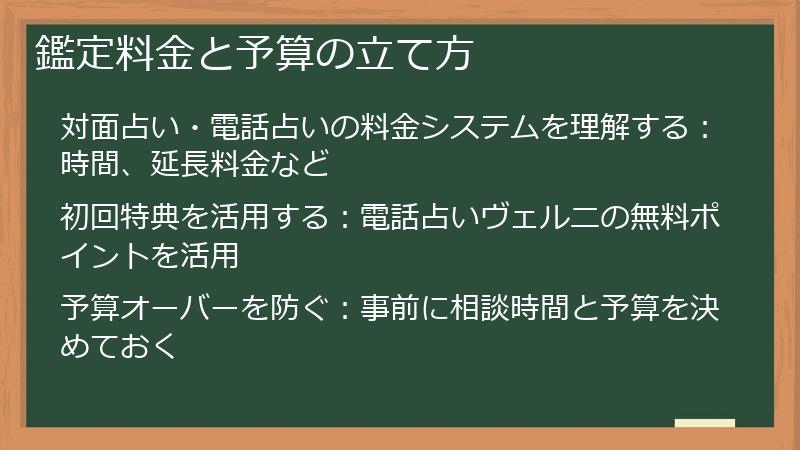 鑑定料金と予算の立て方

対面占い・電話占いの料金システムを理解する：時間、延長料金など

初回特典を活用する：電話占いヴェルニの無料ポイントを活用

予算オーバーを防ぐ：事前に相談時間と予算を決めておく